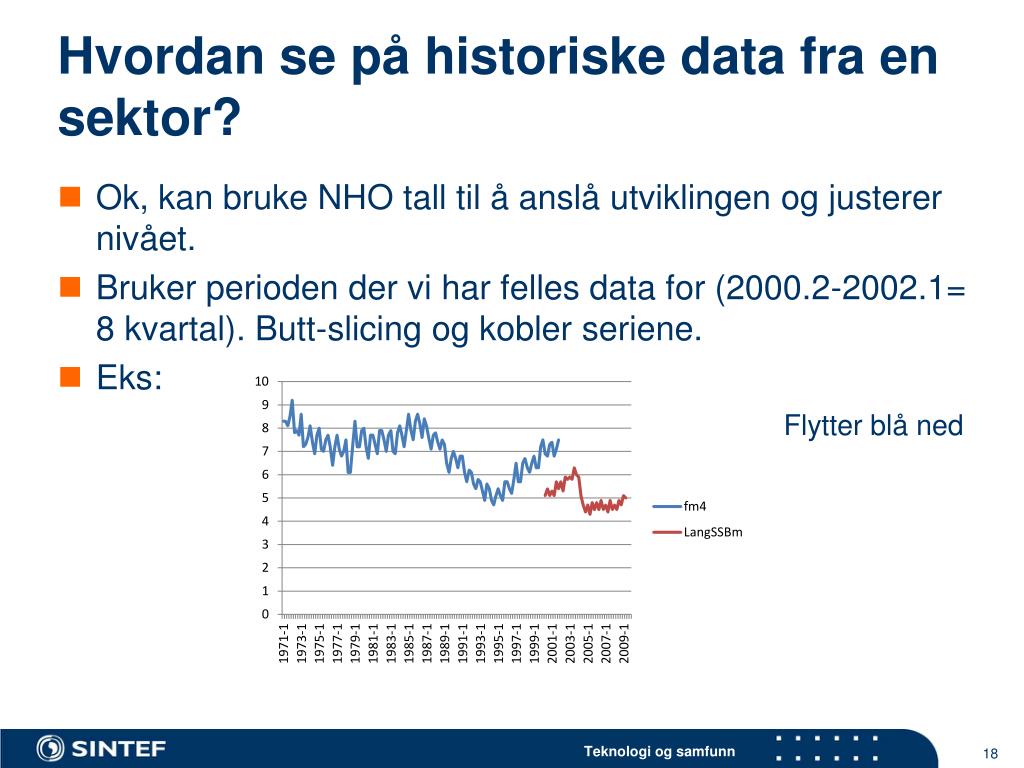 Hvordan se på historiske data fra en sektor?

Ok, kan bruke NHO tall til å anslå utviklingen og justerer nivået.

Bruker perioden der vi har felles data for (2000.2-2002.1= 8 kvartal). Butt-slicing og kobler seriene.

Eks:

10
9
8
7
6
5
4
3
2
1
0

1971-1
1973-1
1975-1
1977-1
1979-1
1981-1
1983-1
1985-1
1987-1
1989-1
1991-1
1993-1
1995-1
1997-1
1999-1
2001-1
2003-1
2005-1
2007-1
2009-1

fm4
LangSSBm

Flytter blå ned

SINTEF

Teknologi og samfunn

18